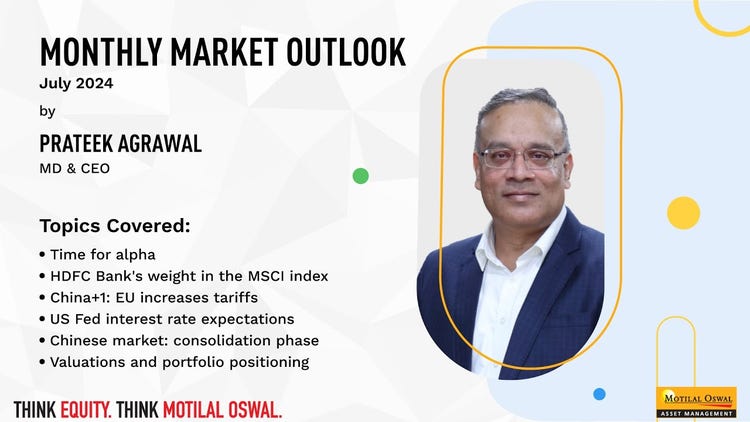 MONTHLY MARKET OUTLOOK
July 2024
by
PRATEEK AGRAWAL
MD & CEO

Topics Covered:
• Time for alpha
• HDFC Bank's weight in the MSCI index
• China+1: EU increases tariffs
• US Fed interest rate expectations
• Chinese market: consolidation phase
• Valuations and portfolio positioning

THINK EQUITY. THINK MOTILAL OSWAL.

MOTILAL OSWAL
ASSET MANAGEMENT